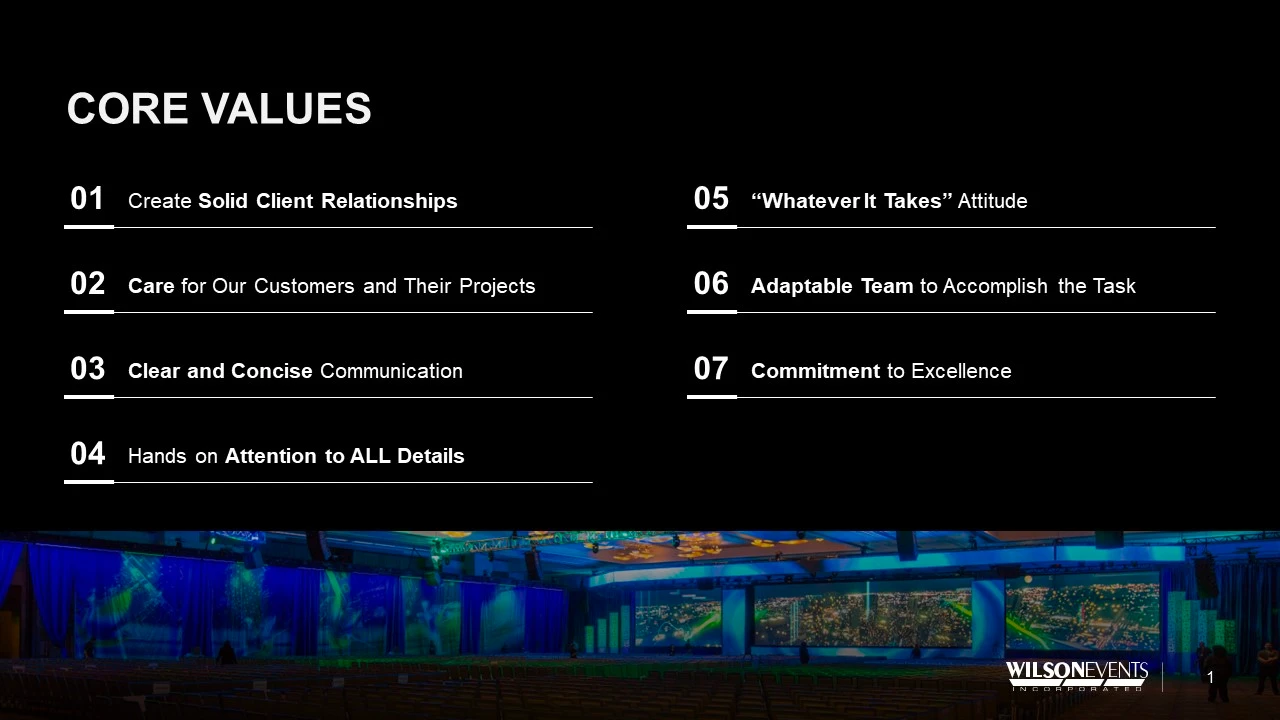 CORE VALUES

01 Create Solid Client Relationships

02 Care for Our Customers and Their Projects

03 Clear and Concise Communication

04 Hands on Attention to ALL Details

05 “Whatever It Takes” Attitude

06 Adaptable Team to Accomplish the Task

07 Commitment to Excellence

WILSONEVENTS INCORPORATED

1